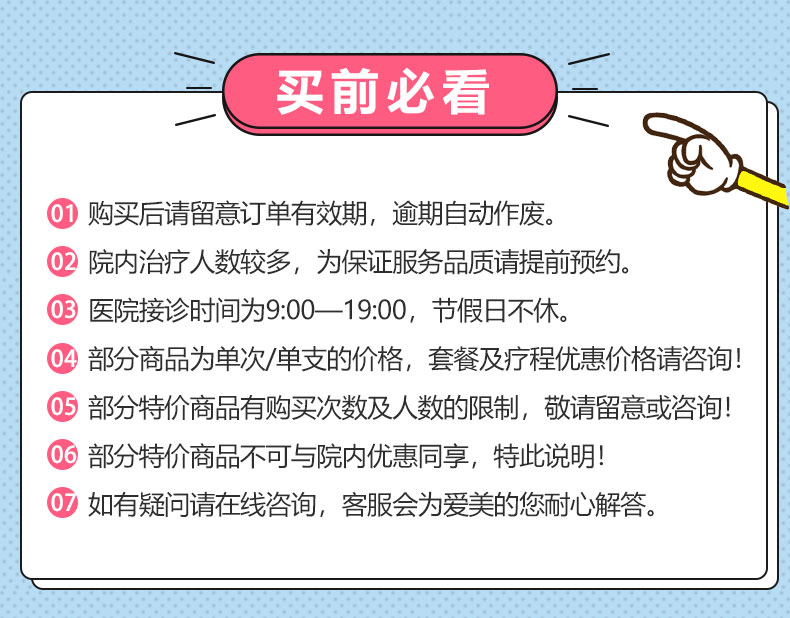 买前必看

01 购买后请留意订单有效期，逾期自动作废。

02 院内治疗人数较多，为保证服务品质请提前预约。

03 医院接诊时间为9:00—19:00，节假日不休。

04 部分商品为单次/单支的价格，套餐及疗程优惠价格请咨询！

05 部分特价商品有购买次数及人数的限制，敬请留意或咨询！

06 部分特价商品不可与院内优惠同享，特此说明！

07 如有疑问请在线咨询，客服会为爱美的您耐心解答。